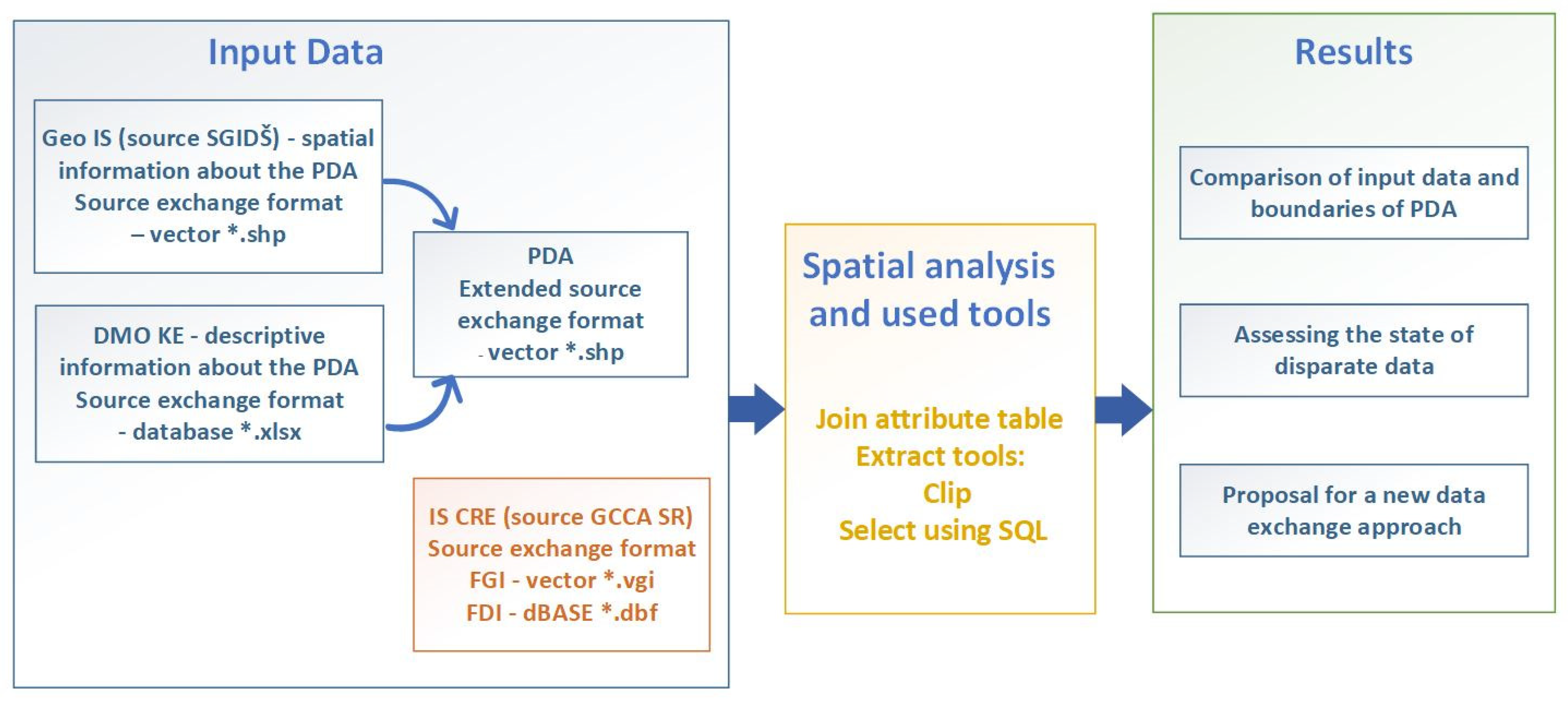 Input Data

Geo IS (source SGIDŠ) - spatial information about the PDA Source exchange format – vector *.shp

DMO KE - descriptive information about the PDA Source exchange format - database *.xlsx

PDA Extended source exchange format - vector *.shp

IS CRE (source GCCA SR) Source exchange format FGI - vector *.vgi FDI - dBASE *.dbf

Spatial analysis and used tools

Join attribute table
Extract tools:
Clip
Select using SQL

Results

Comparison of input data and boundaries of PDA

Assessing the state of disparate data

Proposal for a new data exchange approach